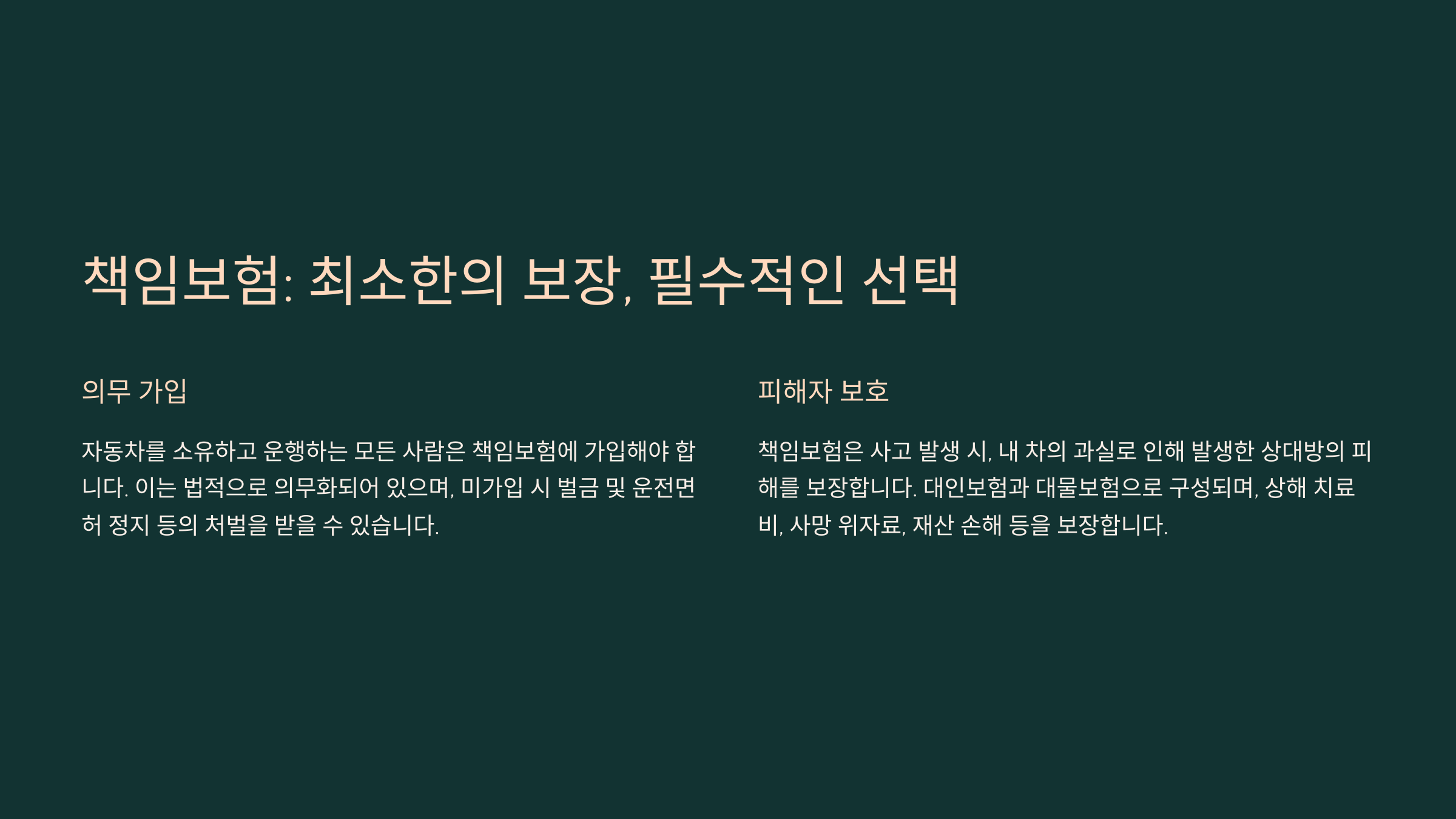 책임보험: 최소한의 보장, 필수적인 선택

의무 가입

자동차를 소유하고 운행하는 모든 사람은 책임보험에 가입해야 합니다. 이는 법적으로 의무화되어 있으며, 미가입 시 벌금 및 운전면허 정지 등의 처벌을 받을 수 있습니다.

피해자 보호

책임보험은 사고 발생 시, 내 차의 과실로 인해 발생한 상대방의 피해를 보장합니다. 대인보험과 대물보험으로 구성되며, 상해 치료비, 사망 위자료, 재산 손해 등을 보장합니다.